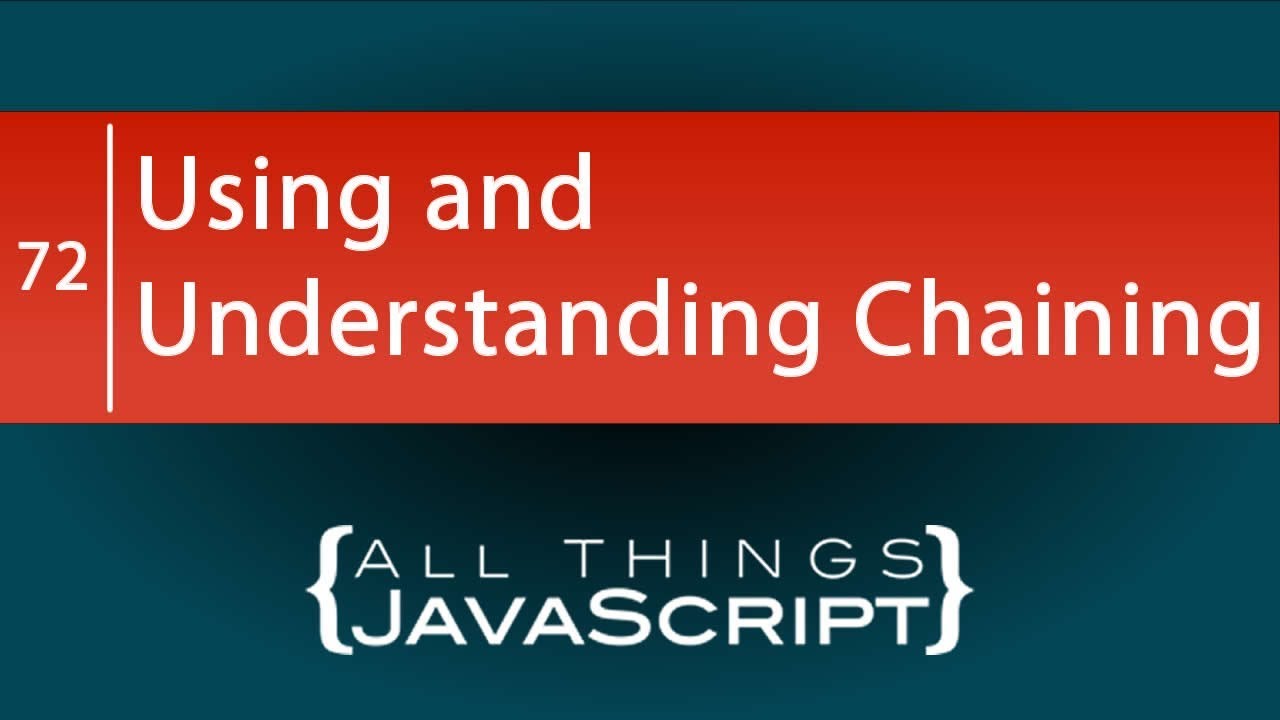 72

Using and Understanding Chaining

{ALL THINGS JAVASCRIPT}